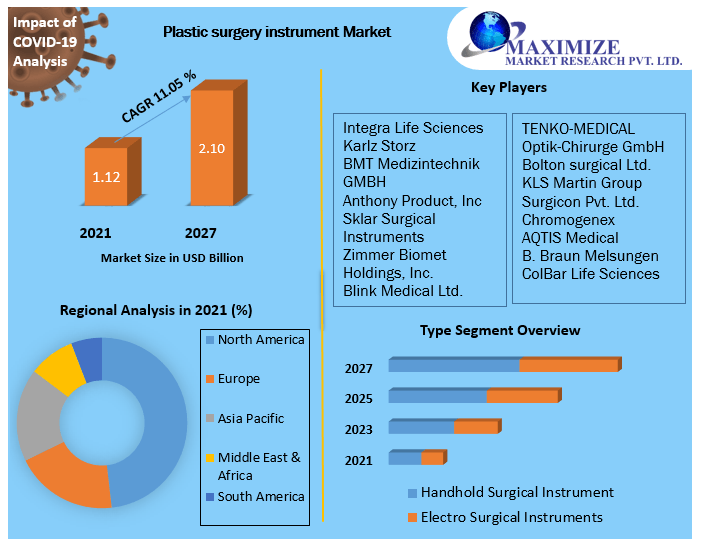 Impact of COVID-19 Analysis

Plastic surgery instrument Market

MAXIMIZE
MARKET RESEARCH PVT. LTD.

CAGR 11.05 %

1.12

2.10

2021

2027

Market Size in USD Billion

Key Players

Integra Life Sciences
Karlz Storz
BMT Medizintechnik GMBH
Anthony Product, Inc
Sklar Surgical Instruments
Zimmer Biomet Holdings, Inc.
Blink Medical Ltd.

TENKO-MEDICAL
Optik-Chirurge GmbH
Bolton surgical Ltd.
KLS Martin Group
Surgicon Pvt. Ltd.
Chromogenex
AQTIS Medical
B. Braun Melsungen
ColBar Life Sciences

Regional Analysis in 2021 (%)

North America
Europe
Asia Pacific
Middle East & Africa
South America

Type Segment Overview

2027
2025
2023
2021

Handhold Surgical Instrument
Electro Surgical Instruments